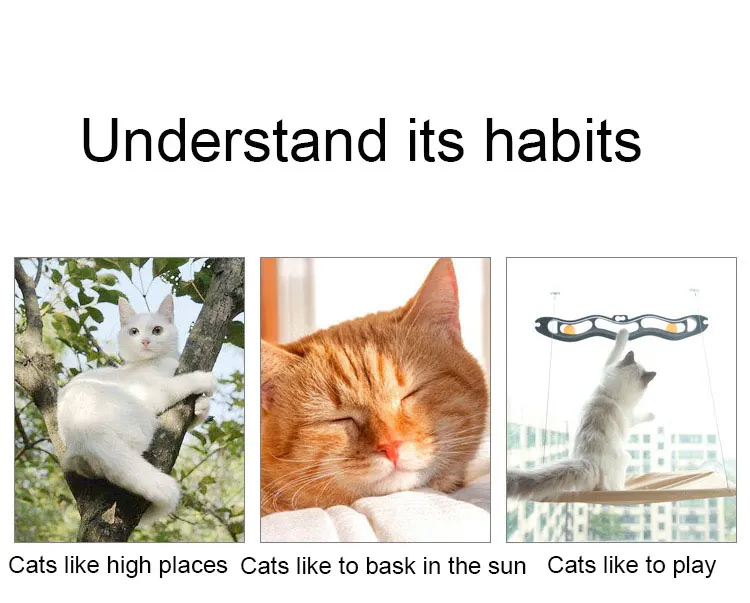 Understand its habits

Cats like high places Cats like to bask in the sun Cats like to play